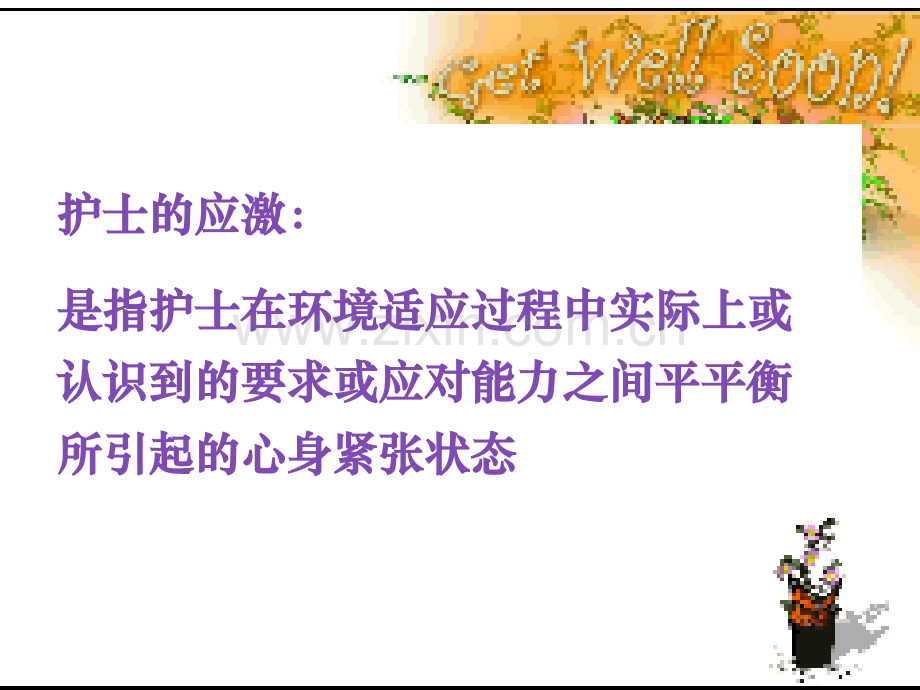 Get Well Soon!

护士的应激:

是指护士在环境适应过程中实际上或认识到的要求或应对能力之间平平衡所引起的心身紧张状态

www.zixin.com.cn